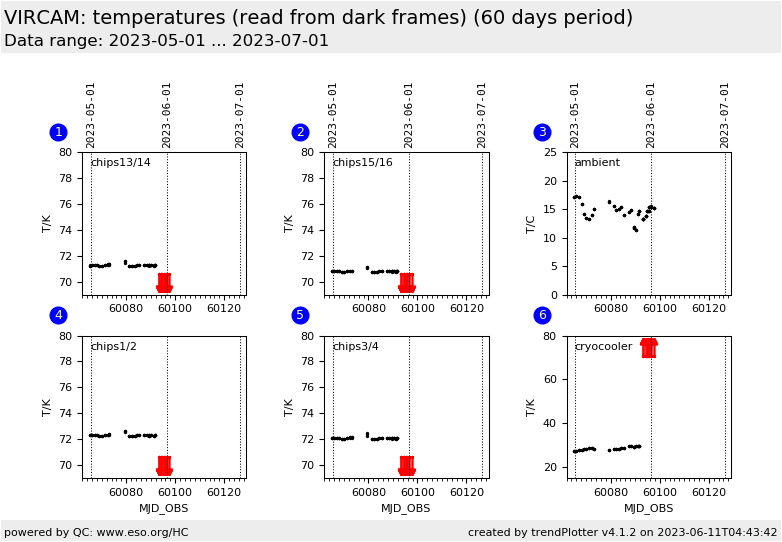 VIRCAM: temperatures (read from dark frames) (60 days period)
Data range: 2023-05-01 ... 2023-07-01

1
2023-05-01
2023-06-01
2023-07-01
chips13/14
T/K
80
78
76
74
72
70
60080
60100
60120

2
2023-05-01
2023-06-01
2023-07-01
chips15/16
T/K
80
78
76
74
72
70
60080
60100
60120

3
2023-05-01
2023-06-01
2023-07-01
ambient
T/C
25
20
15
10
5
0
60080
60100
60120

4
chips1/2
T/K
80
78
76
74
72
70
60080
60100
60120
MJD_OBS

5
chips3/4
T/K
80
78
76
74
72
70
60080
60100
60120
MJD_OBS

6
cryocooler
T/K
80
60
40
20
60080
60100
60120
MJD_OBS

powered by QC: www.eso.org/HC
created by trendPlotter v4.1.2 on 2023-06-11T04:43:42